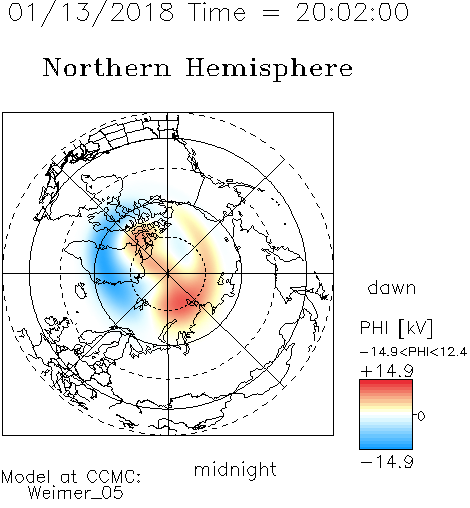 01/13/2018 Time = 20:02:00

Northern Hemisphere

dawn

PHI [kV]

−14.9<PHI<12.4

+14.9

0

−14.9

midnight

Model at CCMC:
Weimer_05